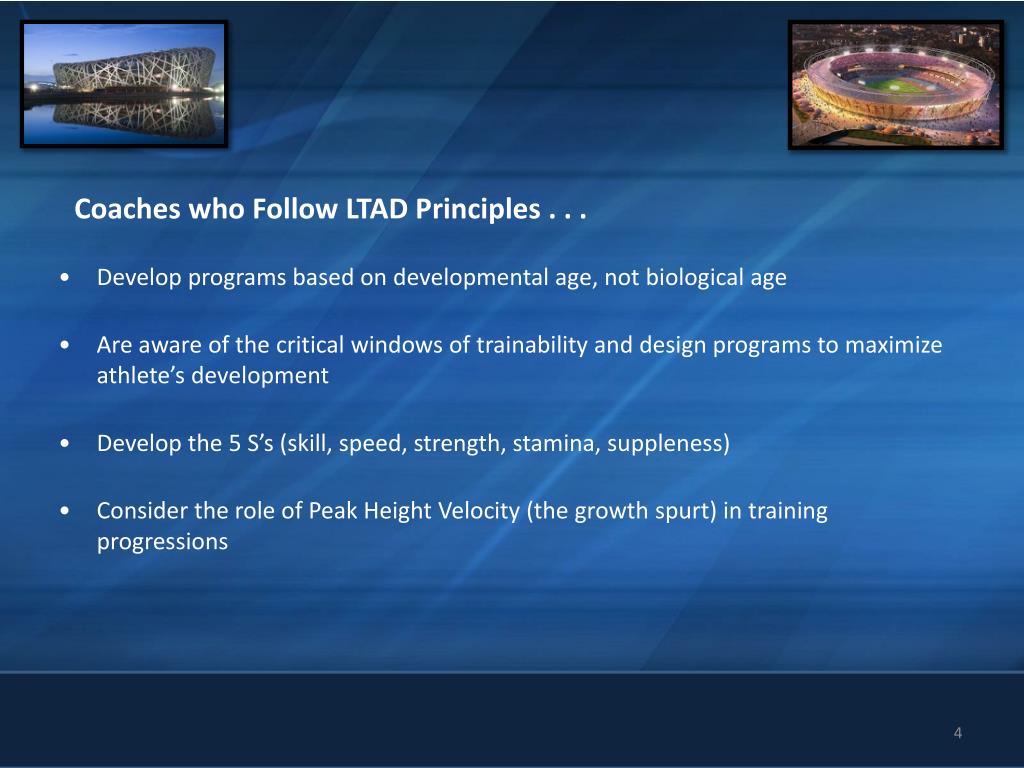 Coaches who Follow LTAD Principles . . .

• Develop programs based on developmental age, not biological age

• Are aware of the critical windows of trainability and design programs to maximize athlete’s development

• Develop the 5 S’s (skill, speed, strength, stamina, suppleness)

• Consider the role of Peak Height Velocity (the growth spurt) in training progressions

4